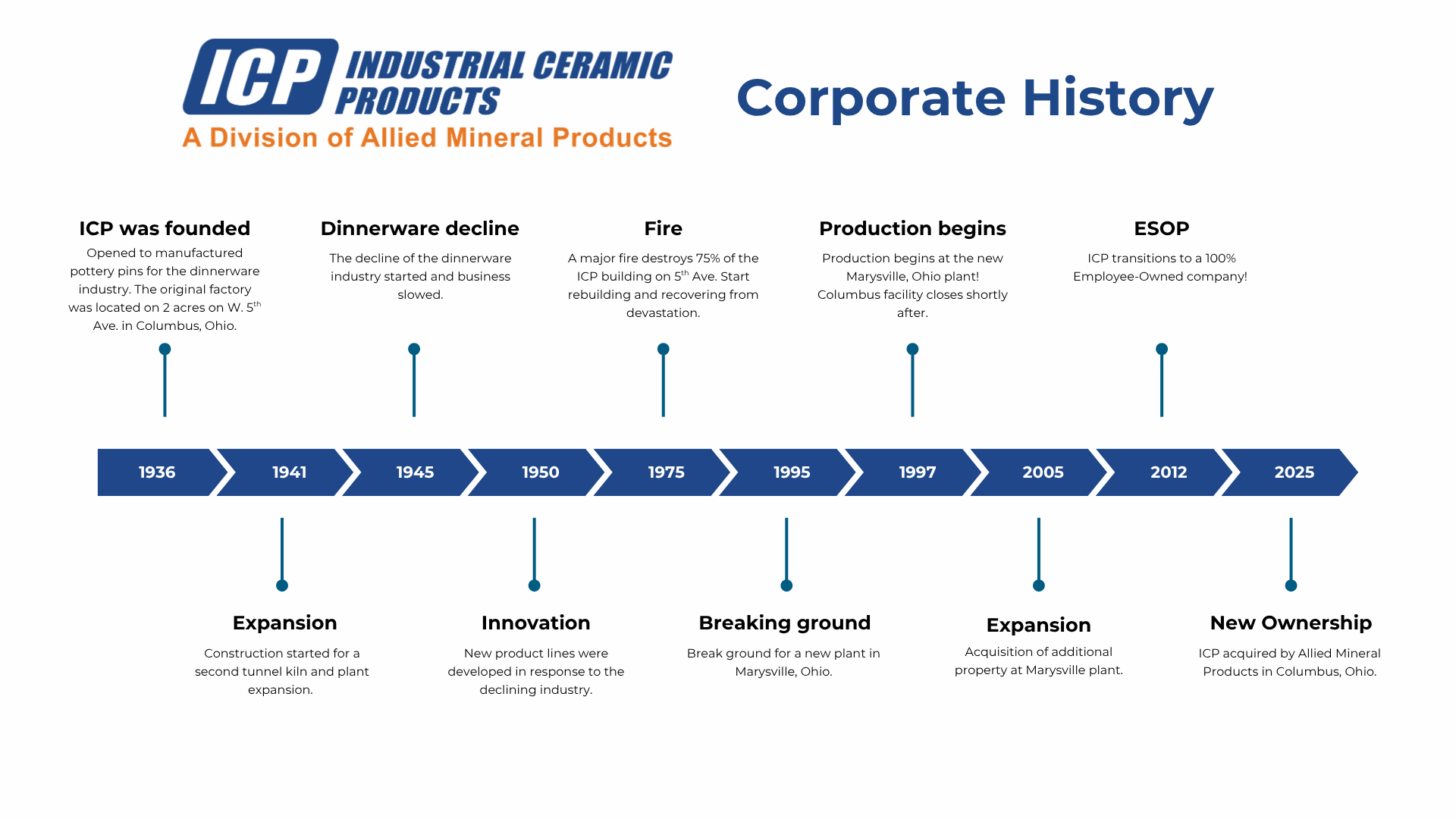 ICP INDUSTRIAL CERAMIC PRODUCTS
A Division of Allied Mineral Products

Corporate History

ICP was founded
Opened to manufactured pottery pins for the dinnerware industry. The original factory was located on 2 acres on W. 5$^{th}$ Ave. in Columbus, Ohio.

Dinnerware decline
The decline of the dinnerware industry started and business slowed.

Fire
A major fire destroys 75% of the ICP building on 5$^{th}$ Ave. Start rebuilding and recovering from devastation.

Production begins
Production begins at the new Marysville, Ohio plant! Columbus facility closes shortly after.

ESOP
ICP transitions to a 100% Employee-Owned company!

1936 1941 1945 1950 1975 1995 1997 2005 2012 2025

Expansion
Construction started for a second tunnel kiln and plant expansion.

Innovation
New product lines were developed in response to the declining industry.

Breaking ground
Break ground for a new plant in Marysville, Ohio.

Expansion
Acquisition of additional property at Marysville plant.

New Ownership
ICP acquired by Allied Mineral Products in Columbus, Ohio.